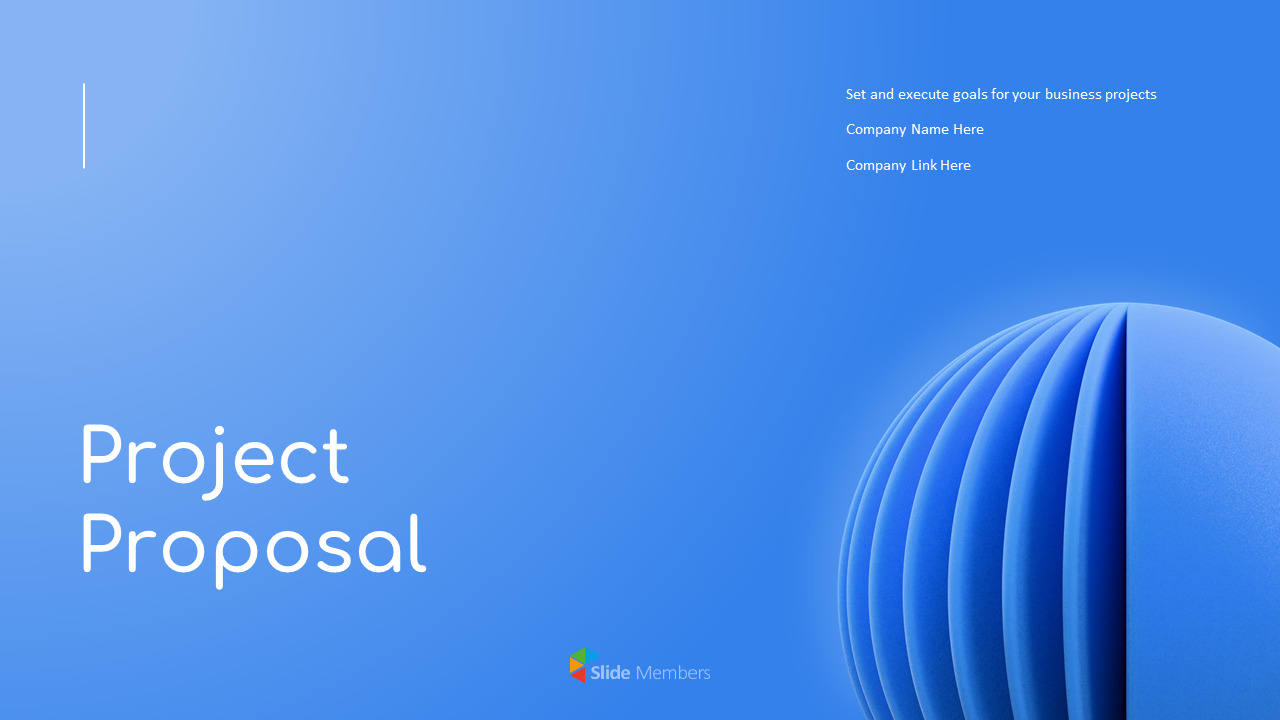 Set and execute goals for your business projects

Company Name Here

Company Link Here

Project Proposal

Slide Members